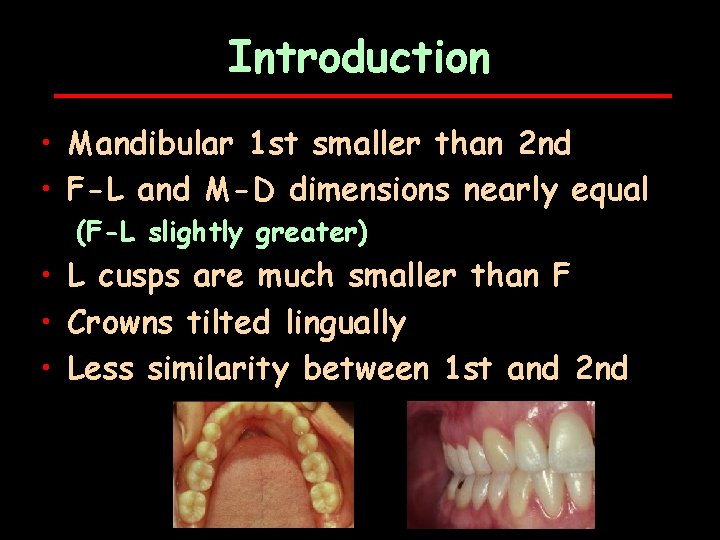 Introduction

• Mandibular 1st smaller than 2nd
• F-L and M-D dimensions nearly equal
(F-L slightly greater)
• L cusps are much smaller than F
• Crowns tilted lingually
• Less similarity between 1st and 2nd